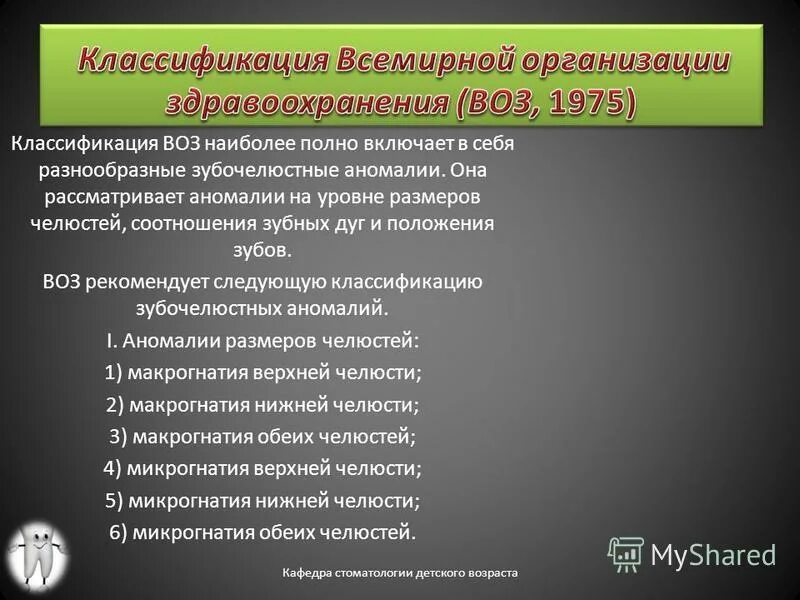 Классификация Всемирной организации здравоохранения (ВОЗ, 1975)

Классификация ВОЗ наиболее полно включает в себя разнообразные зубочелюстные аномалии. Она рассматривает аномалии на уровне размеров челюстей, соотношения зубных дуг и положения зубов.

ВОЗ рекомендует следующую классификацию зубочелюстных аномалий.

I. Аномалии размеров челюстей:

1) макрогнатия верхней челюсти;

2) макрогнатия нижней челюсти;

3) макрогнатия обеих челюстей;

4) микрогнатия верхней челюсти;

5) микрогнатия нижней челюсти;

6) микрогнатия обеих челюстей.

Кафедра стоматологии детского возраста

MyShared